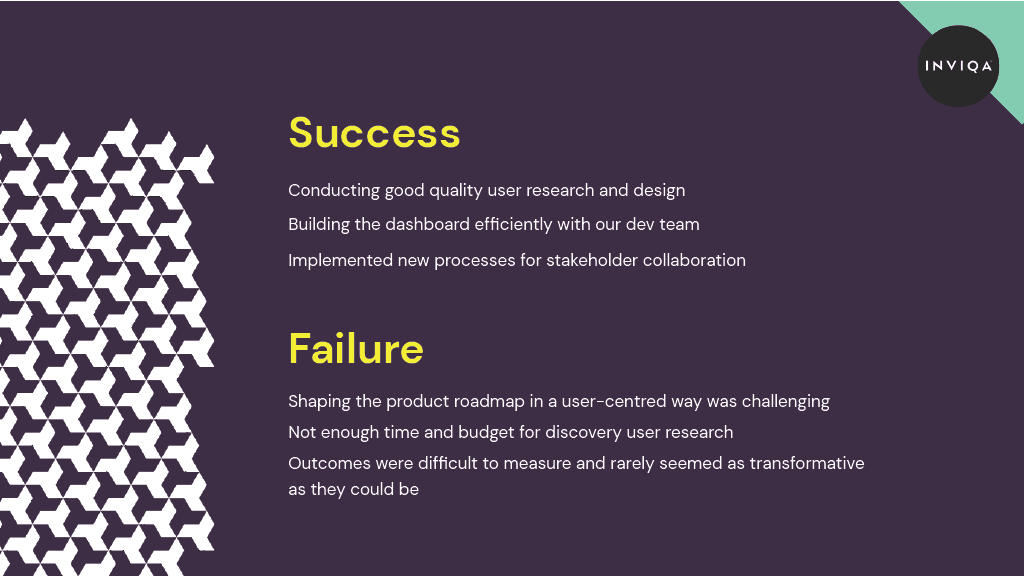 INVIQA

Success

Conducting good quality user research and design

Building the dashboard efficiently with our dev team

Implemented new processes for stakeholder collaboration

Failure

Shaping the product roadmap in a user-centred way was challenging

Not enough time and budget for discovery user research

Outcomes were difficult to measure and rarely seemed as transformative as they could be